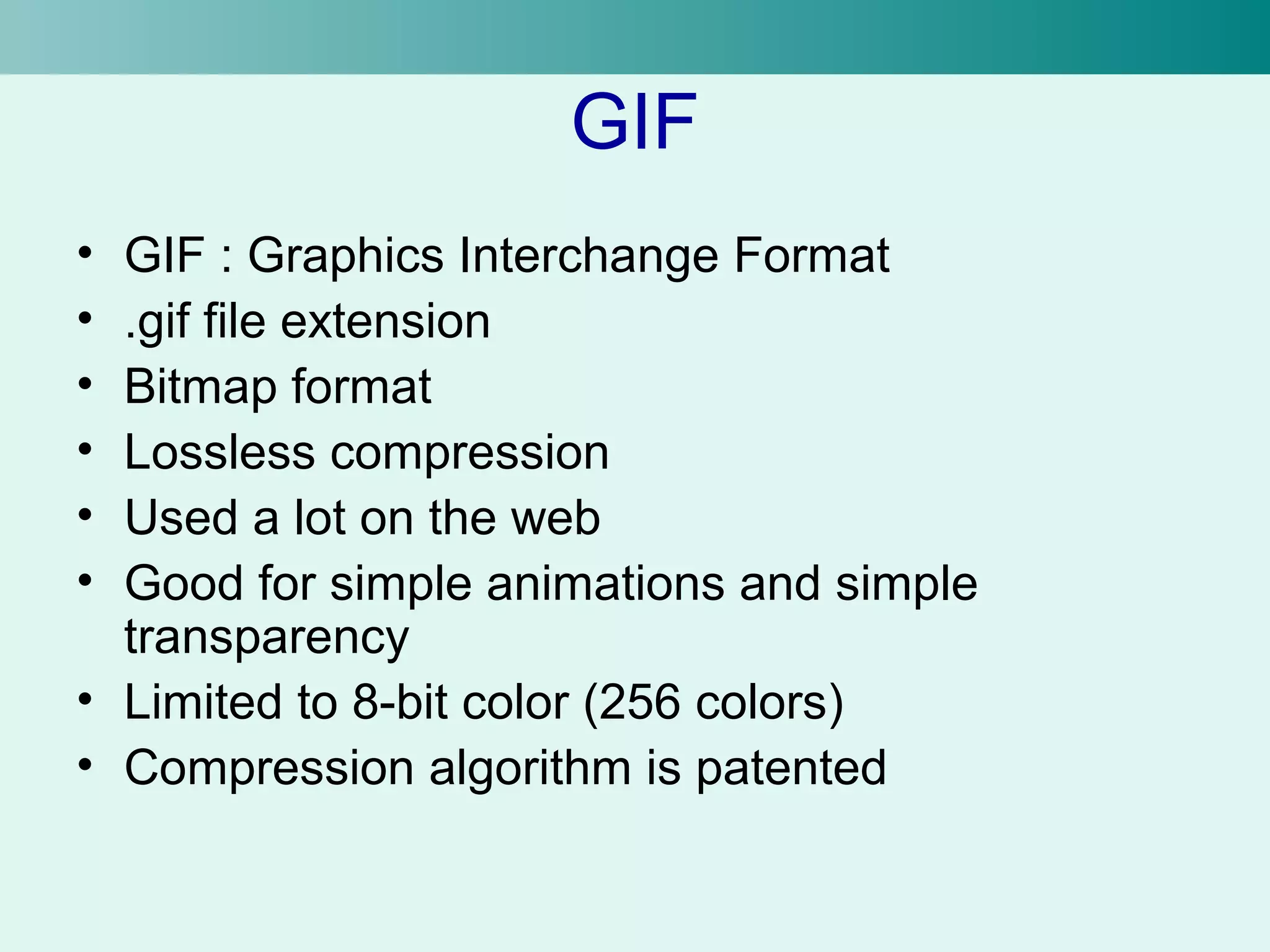 GIF

• GIF : Graphics Interchange Format
• .gif file extension
• Bitmap format
• Lossless compression
• Used a lot on the web
• Good for simple animations and simple transparency
• Limited to 8-bit color (256 colors)
• Compression algorithm is patented